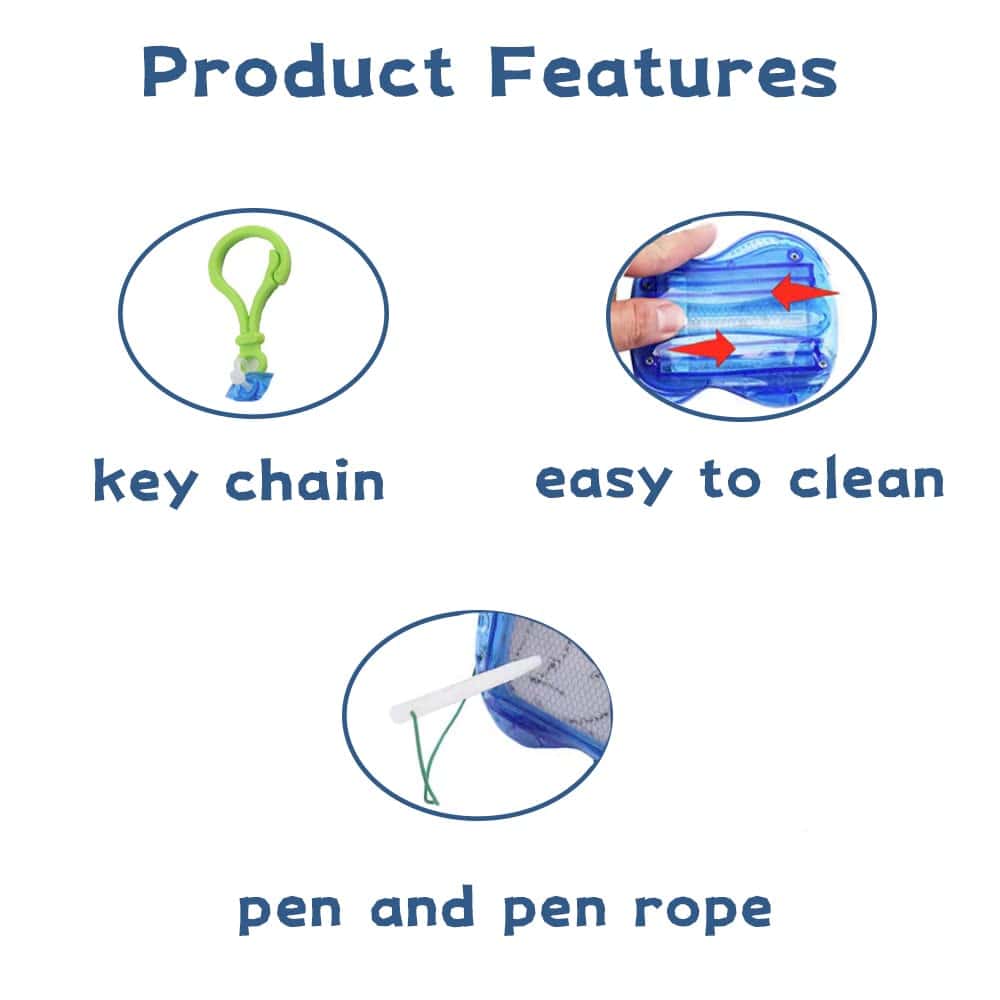 Product Features

key chain

easy to clean

pen and pen rope